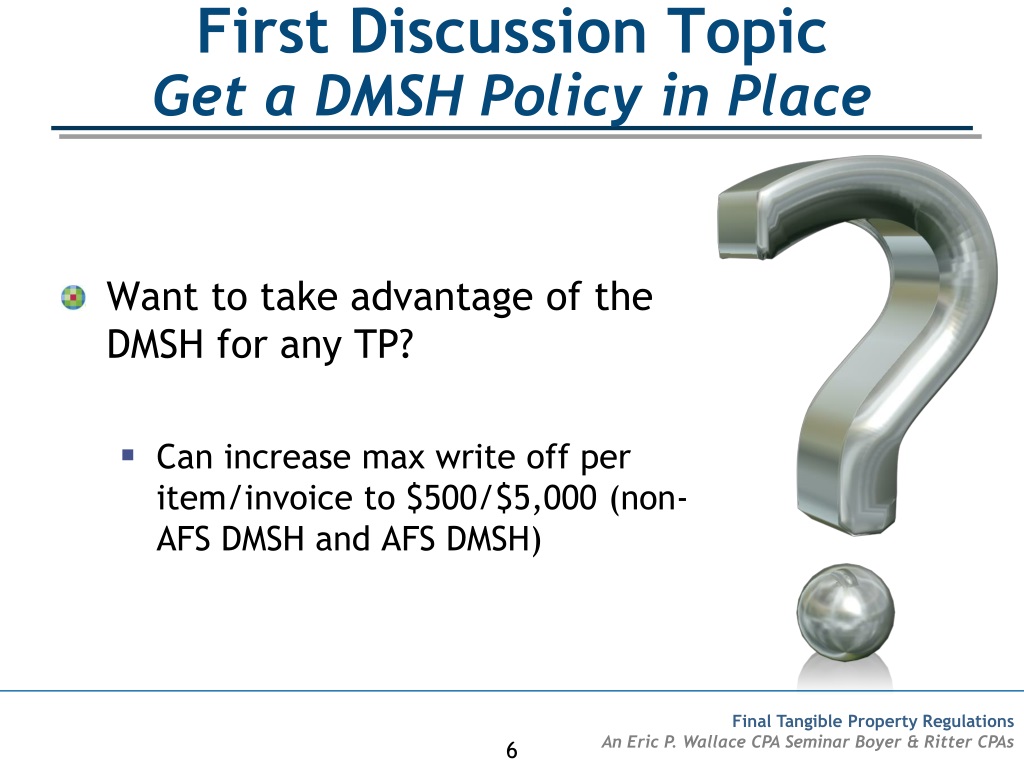 First Discussion Topic
Get a DMSH Policy in Place

Want to take advantage of the DMSH for any TP?

Can increase max write off per item/invoice to \$500/\$5,000 (non-AFS DMSH and AFS DMSH)

6

Final Tangible Property Regulations
An Eric P. Wallace CPA Seminar Boyer & Ritter CPAs